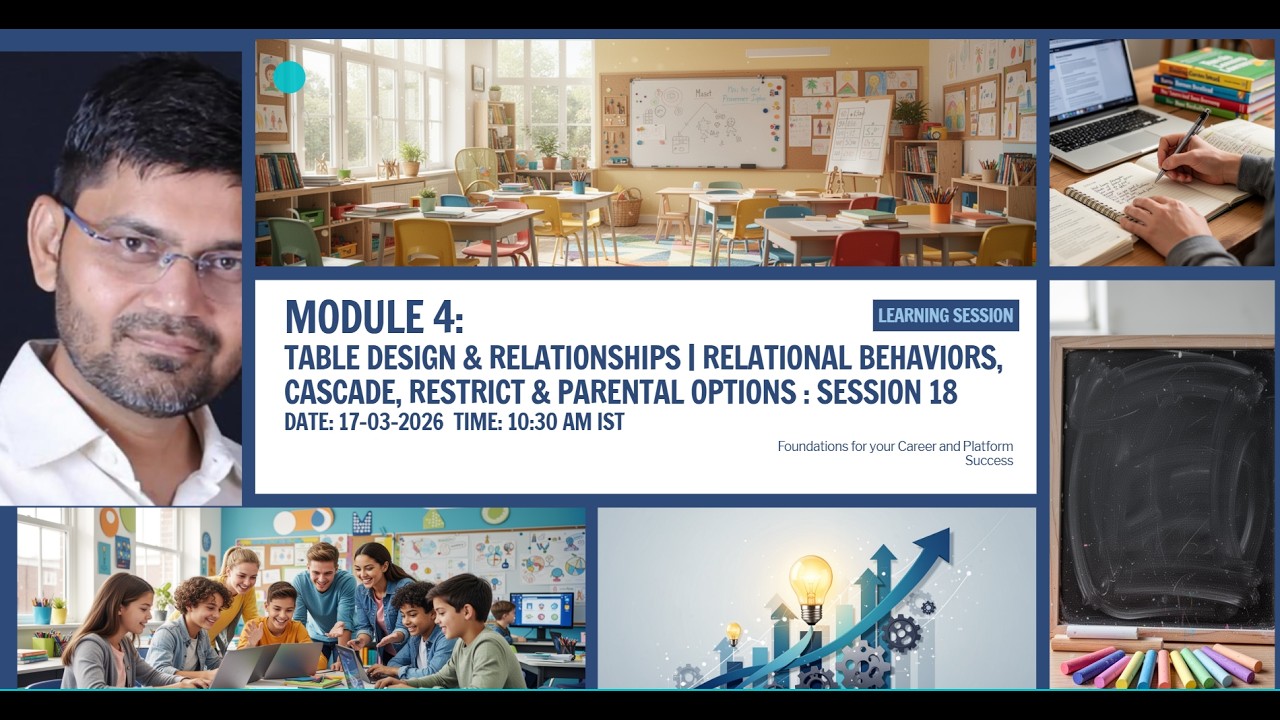 MODULE 4:

LEARNING SESSION

TABLE DESIGN & RELATIONSHIPS | RELATIONAL BEHAVIORS, CASCADE, RESTRICT & PARENTAL OPTIONS : SESSION 18

DATE: 17-03-2026 TIME: 10:30 AM IST

Foundations for your Career and Platform Success